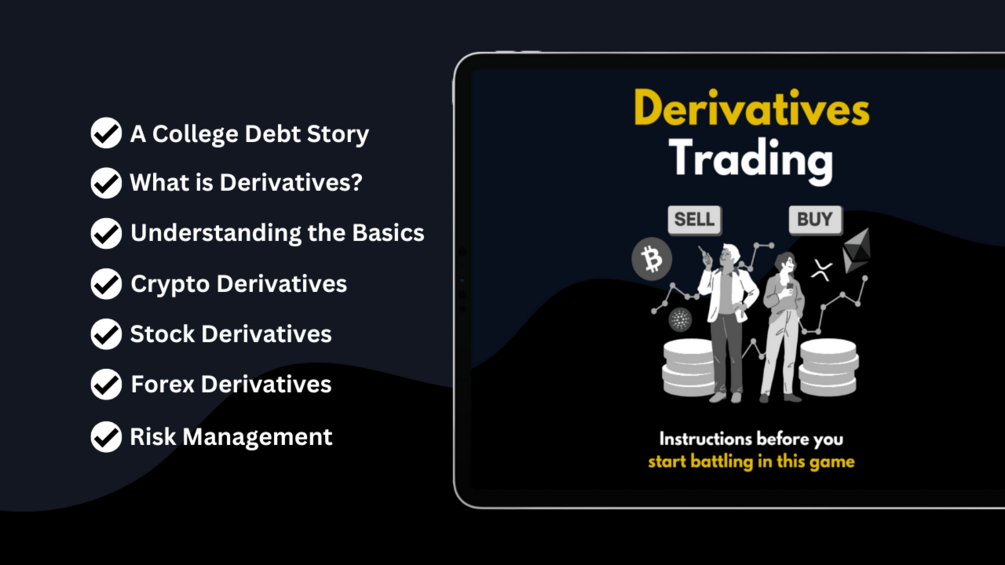 A College Debt Story
What is Derivatives?
Understanding the Basics
Crypto Derivatives
Stock Derivatives
Forex Derivatives
Risk Management

Derivatives Trading

SELL
BUY

Instructions before you start battling in this game